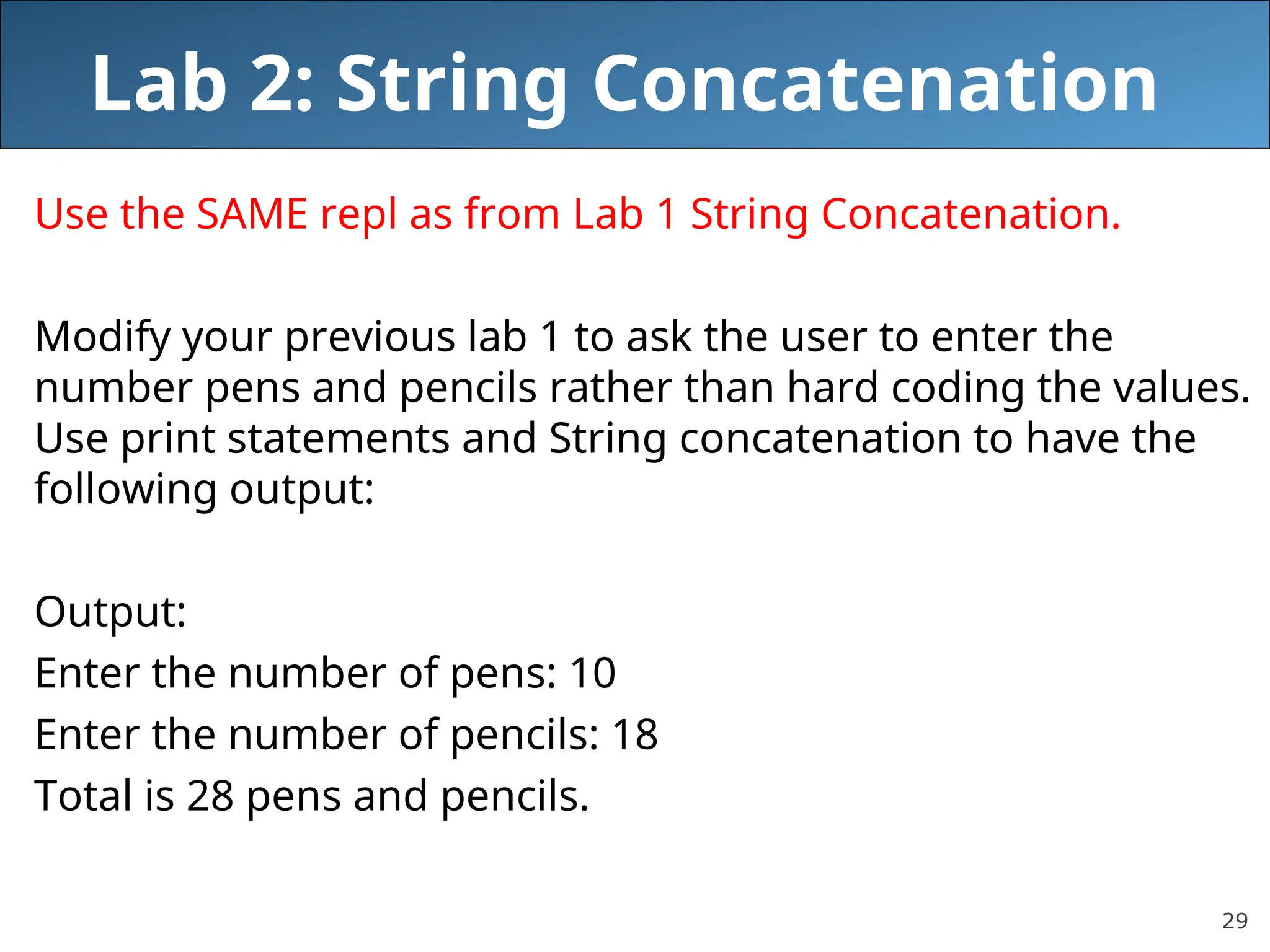 Lab 2: String Concatenation

Use the SAME repl as from Lab 1 String Concatenation.

Modify your previous lab 1 to ask the user to enter the number pens and pencils rather than hard coding the values. Use print statements and String concatenation to have the following output:

Output:
Enter the number of pens: 10
Enter the number of pencils: 18
Total is 28 pens and pencils.

29